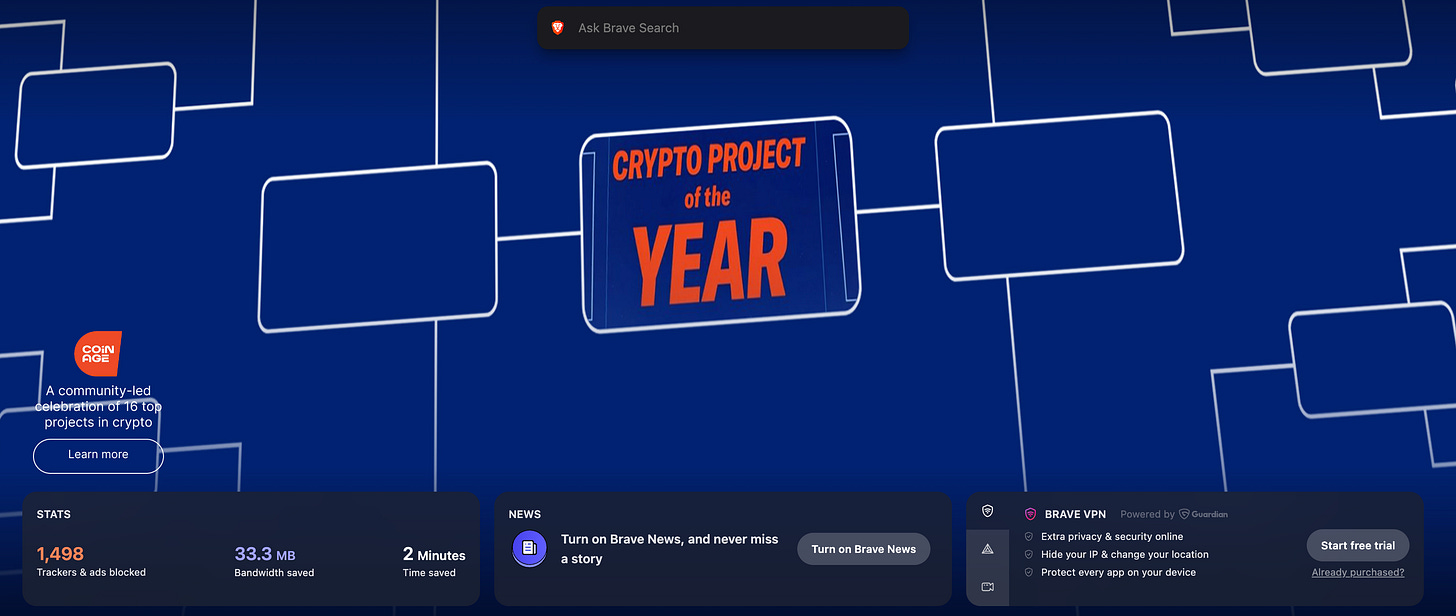 Ask Brave Search

CRYPTO PROJECT of the YEAR

COIN AGE

A community-led celebration of 16 top projects in crypto

Learn more

STATS

1,498
Trackers & ads blocked

33.3 MB
Bandwidth saved

2 Minutes
Time saved

NEWS

Turn on Brave News, and never miss a story

Turn on Brave News

BRAVE VPN Powered by Guardian

Extra privacy & security online
Hide your IP & change your location
Protect every app on your device

Start free trial

Already purchased?